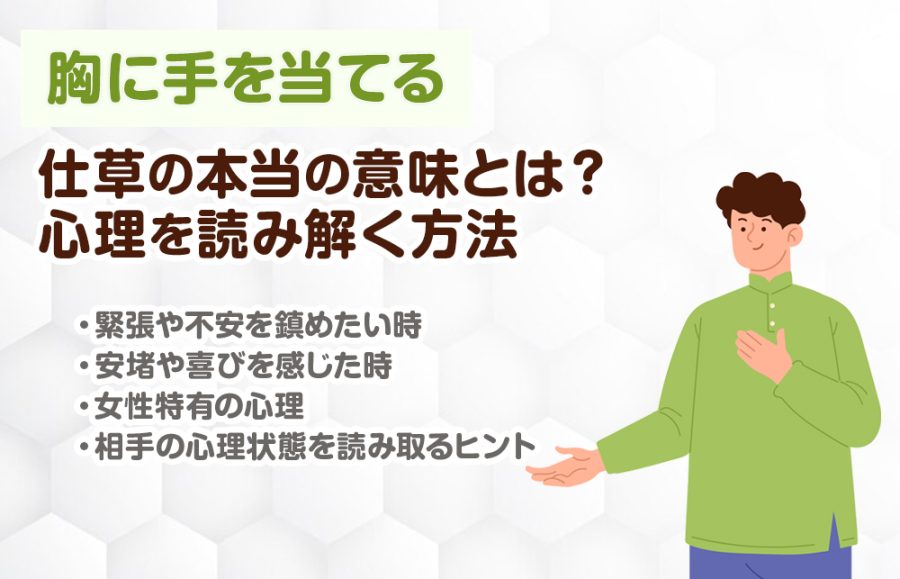 胸に手を当てる

仕草の本当の意味とは？
心理を読み解く方法

・緊張や不安を鎮めたい時
・安堵や喜びを感じた時
・女性特有の心理
・相手の心理状態を読み取るヒント